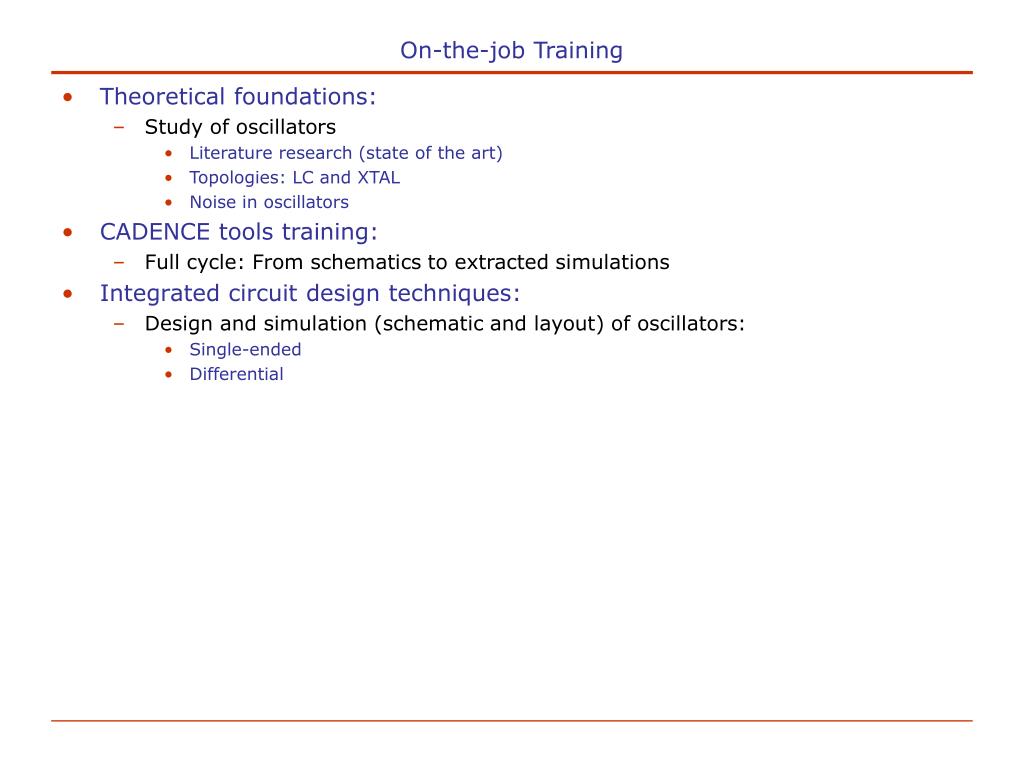 On-the-job Training

• Theoretical foundations:
  – Study of oscillators
    • Literature research (state of the art)
    • Topologies: LC and XTAL
    • Noise in oscillators
• CADENCE tools training:
  – Full cycle: From schematics to extracted simulations
• Integrated circuit design techniques:
  – Design and simulation (schematic and layout) of oscillators:
    • Single-ended
    • Differential